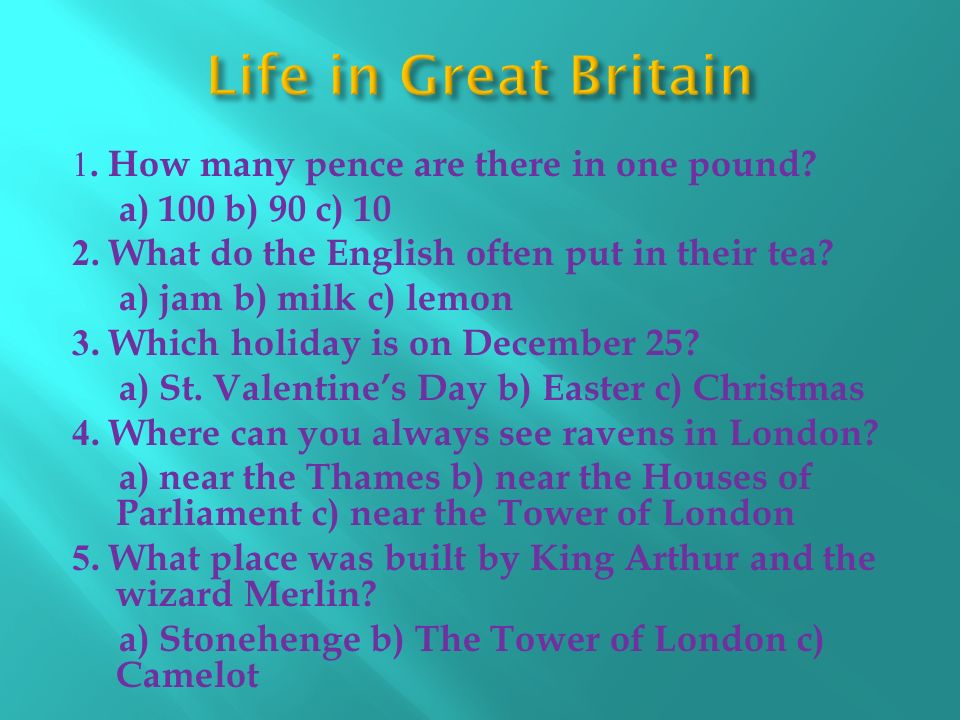 Life in Great Britain

1. How many pence are there in one pound?
a) 100 b) 90 c) 10
2. What do the English often put in their tea?
a) jam b) milk c) lemon
3. Which holiday is on December 25?
a) St. Valentine's Day b) Easter c) Christmas
4. Where can you always see ravens in London?
a) near the Thames b) near the Houses of Parliament c) near the Tower of London
5. What place was built by King Arthur and the wizard Merlin?
a) Stonehenge b) The Tower of London c) Camelot